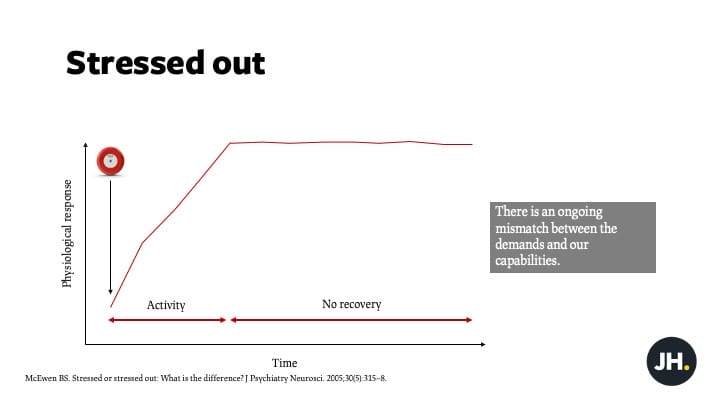 Stressed out

Physiological response

Activity

No recovery

Time

There is an ongoing mismatch between the demands and our capabilities.

McEwen BS. Stressed or stressed out: What is the difference? J Psychiatry Neurosci. 2005;30(5):315–8.

JH.